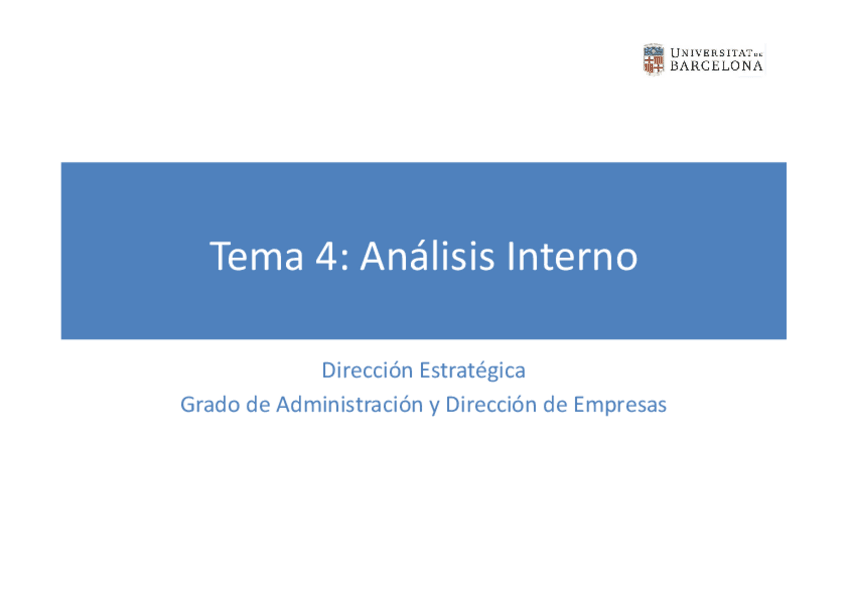 UNIVERSITAT DE BARCELONA

Tema 4: Análisis Interno

Dirección Estratégica
Grado de Administración y Dirección de Empresas